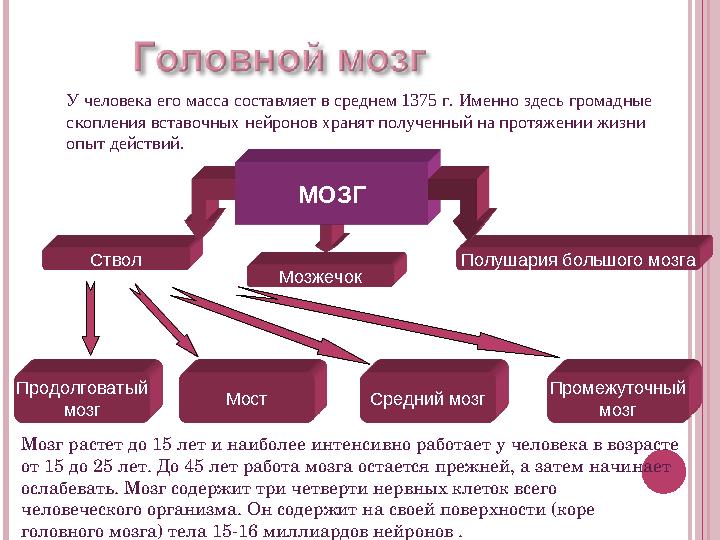 Головной мозг

У человека его масса составляет в среднем 1375 г. Именно здесь громадные скопления вставочных нейронов хранят полученный на протяжении жизни опыт действий.

МОЗГ

Ствол

Мозжечок

Полушария большого мозга

Продолговатый мозг

Мост

Средний мозг

Промежуточный мозг

Мозг растет до 15 лет и наиболее интенсивно работает у человека в возрасте от 15 до 25 лет. До 45 лет работа мозга остается прежней, а затем начинает ослабевать. Мозг содержит три четверти нервных клеток всего человеческого организма. Он содержит на своей поверхности (коре головного мозга) тела 15-16 миллиардов нейронов .